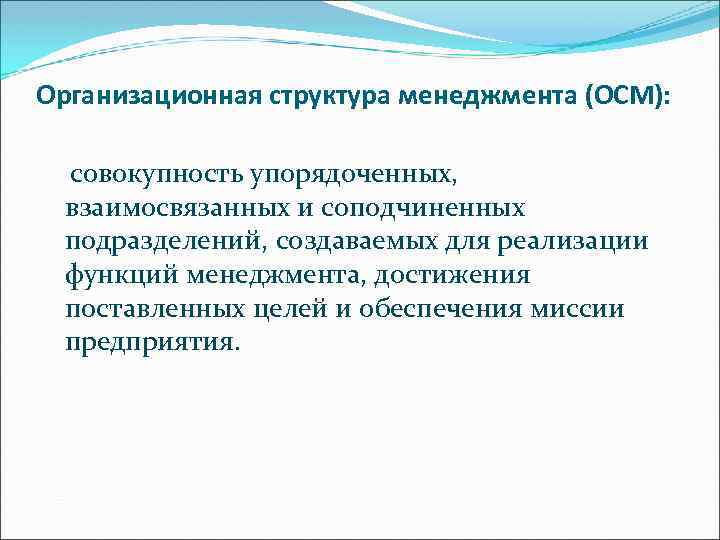 Организационная структура менеджмента (ОСМ):

совокупность упорядоченных, взаимосвязанных и соподчиненных подразделений, создаваемых для реализации функций менеджмента, достижения поставленных целей и обеспечения миссии предприятия.